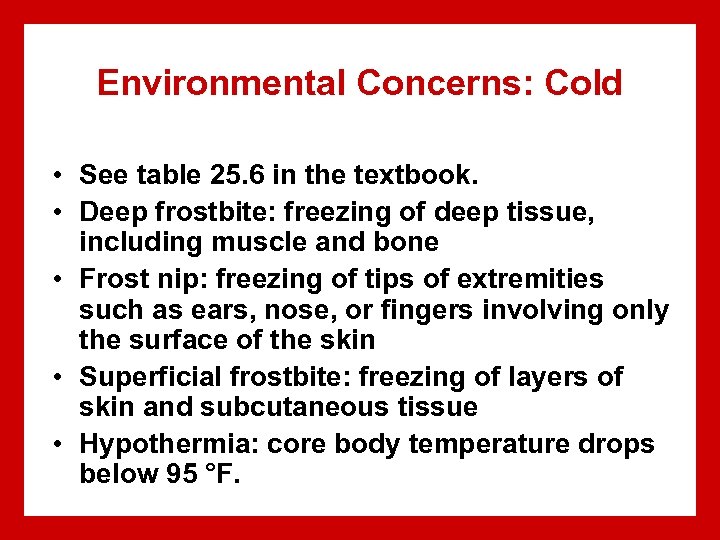 Environmental Concerns: Cold

• See table 25.6 in the textbook.
• Deep frostbite: freezing of deep tissue, including muscle and bone
• Frost nip: freezing of tips of extremities such as ears, nose, or fingers involving only the surface of the skin
• Superficial frostbite: freezing of layers of skin and subcutaneous tissue
• Hypothermia: core body temperature drops below 95 °F.